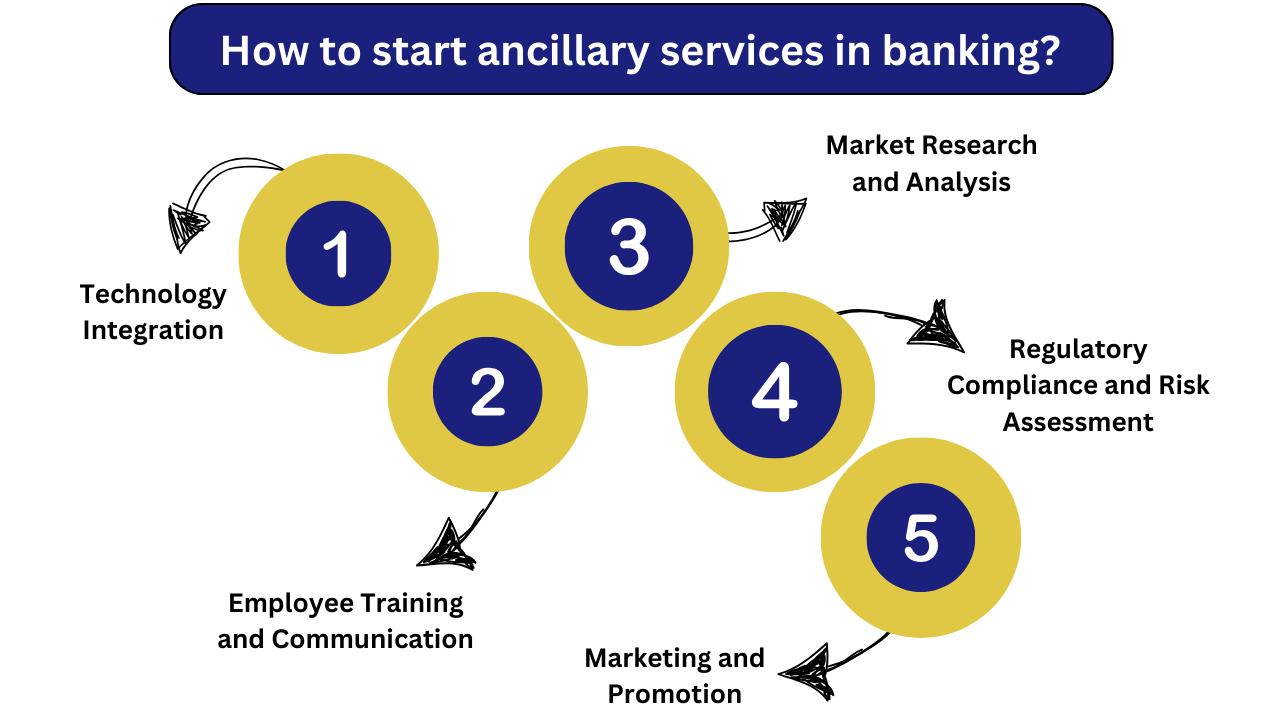 How to start ancillary services in banking?

1

Technology Integration

2

Employee Training and Communication

3

Market Research and Analysis

4

Regulatory Compliance and Risk Assessment

5

Marketing and Promotion